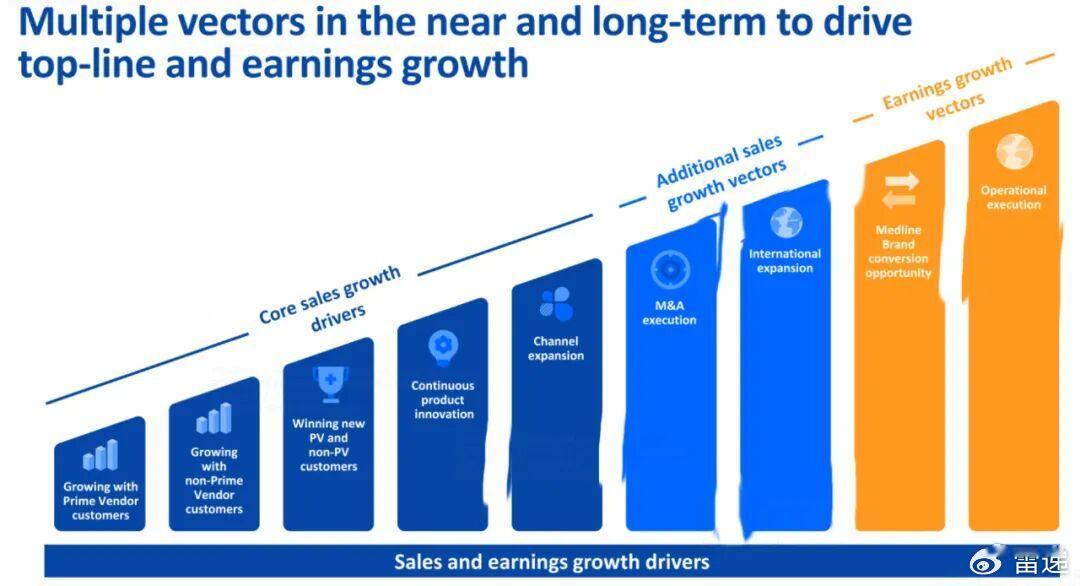 Multiple vectors in the near and long-term to drive top-line and earnings growth

Core sales growth drivers

Additional sales growth vectors

Earnings growth vectors

Growing with Prime Vendor customers

Growing with non-Prime Vendor customers

Winning new PV and non-PV customers

Continuous product innovation

Channel expansion

M&A execution

International expansion

Medline Brand conversion opportunity

Operational execution

Sales and earnings growth drivers

雷递